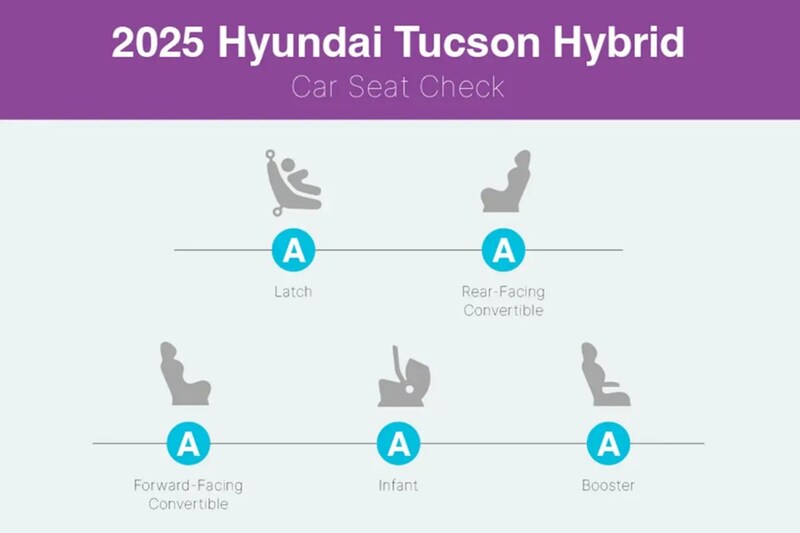 2025 Hyundai Tucson Hybrid

Car Seat Check

A

Latch

A

Rear-Facing Convertible

A

Forward-Facing Convertible

A

Infant

A

Booster